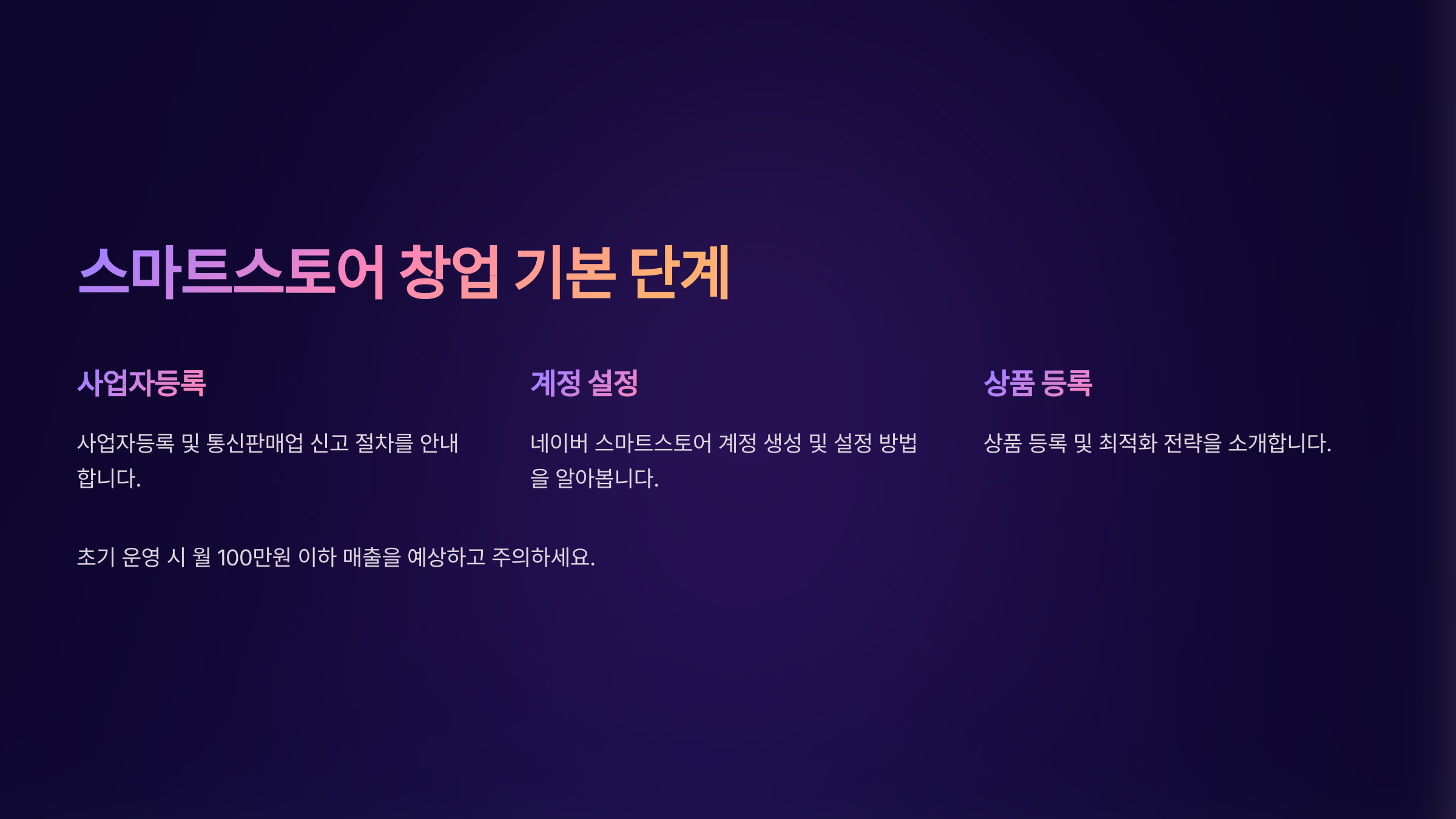 스마트스토어 창업 기본 단계

사업자등록

사업자등록 및 통신판매업 신고 절차를 안내합니다.

계정 설정

네이버 스마트스토어 계정 생성 및 설정 방법을 알아봅니다.

상품 등록

상품 등록 및 최적화 전략을 소개합니다.

초기 운영 시 월 100만원 이하 매출을 예상하고 주의하세요.